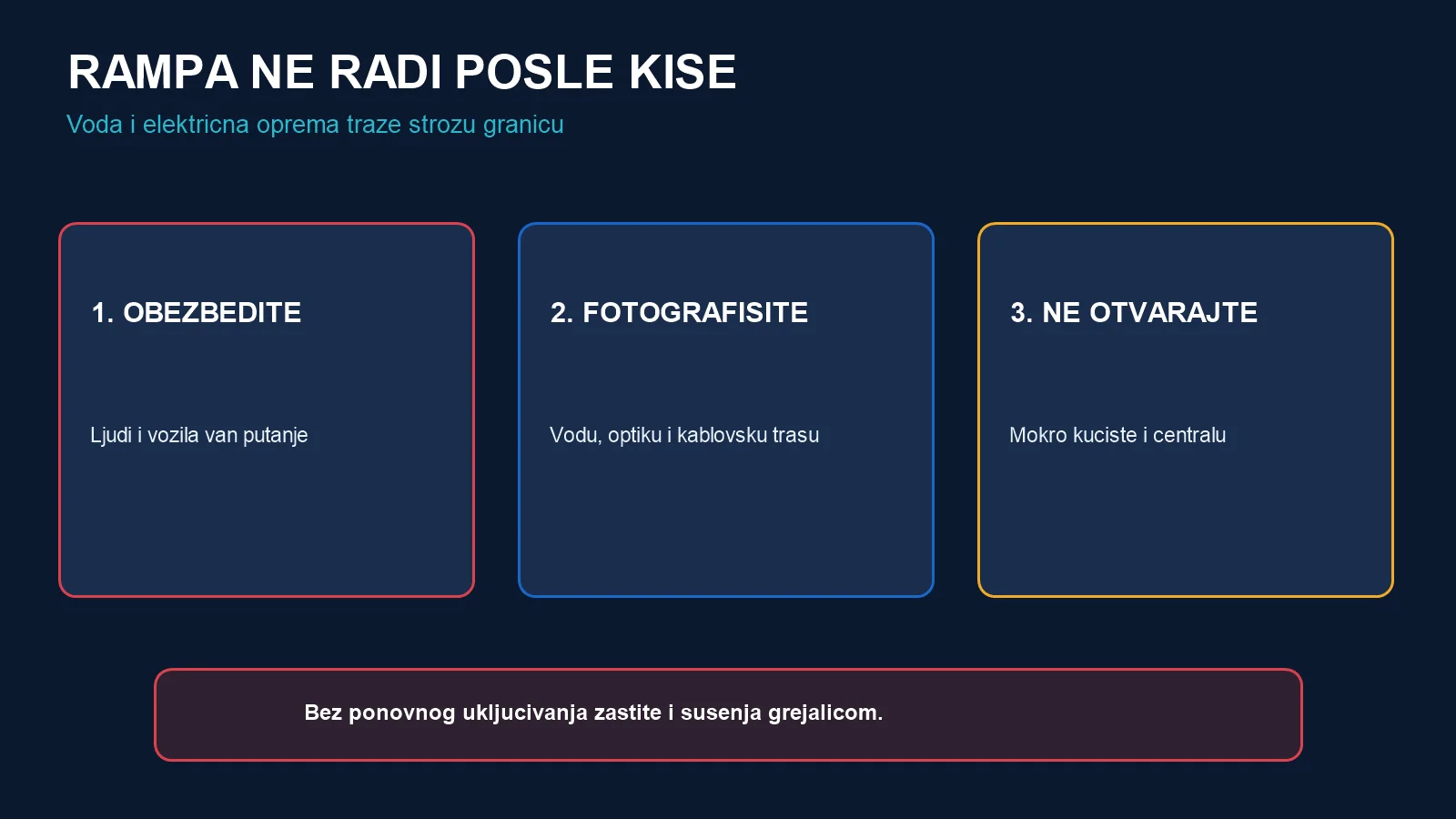 RAMPA NE RADI POSLE KISE
Voda i elektricna oprema traze strozu granicu

1. OBEZBEDITE
Ljudi i vozila van putanje

2. FOTOGRAFISITE
Vodu, optiku i kablovsku trasu

3. NE OTVARAJTE
Mokro kuciste i centralu

Bez ponovnog ukljucivanja zastite i susenja grejalicom.